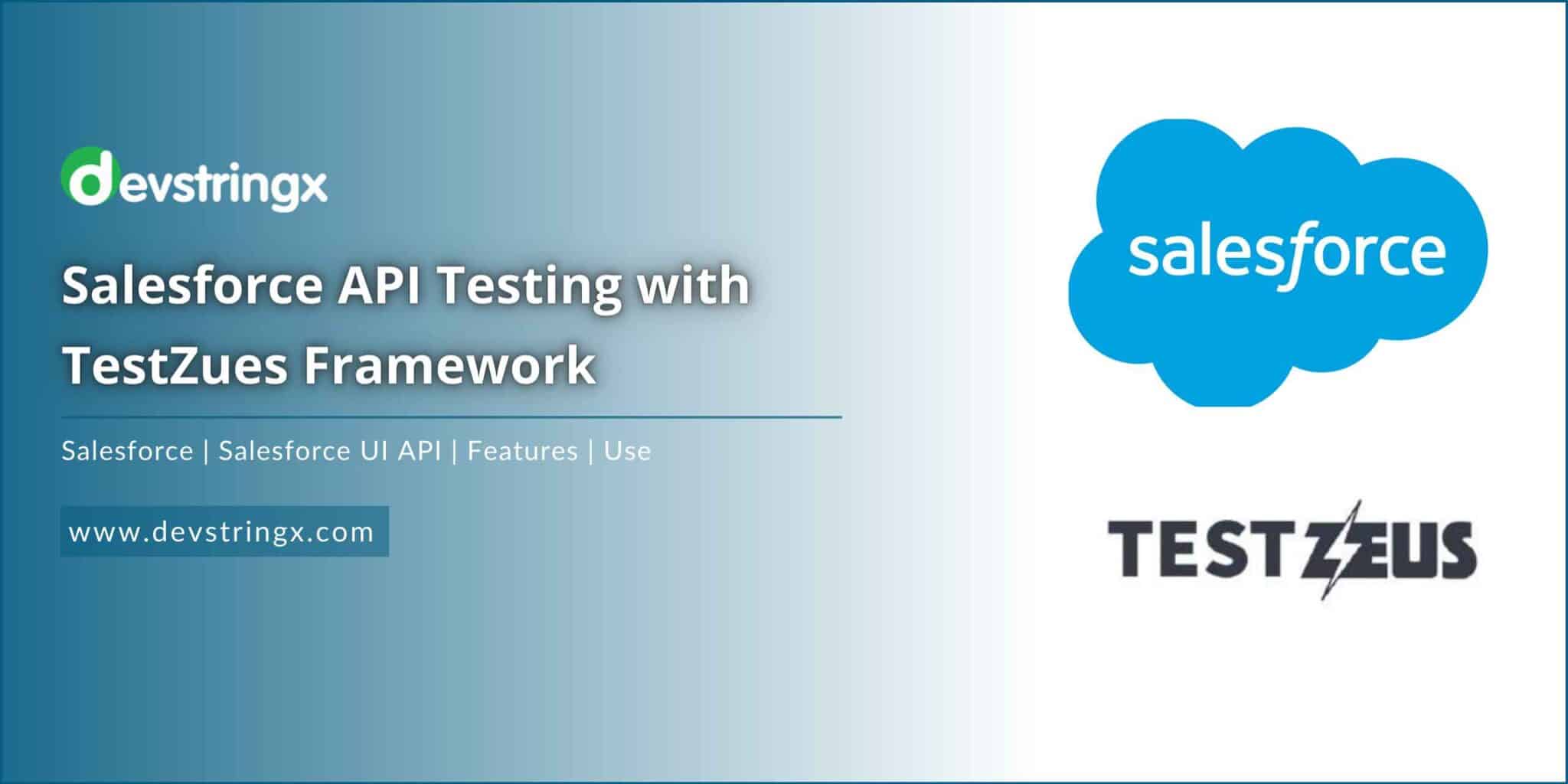 devstringx

Salesforce API Testing with TestZues Framework

Salesforce | Salesforce UI API | Features | Use

www.devstringx.com

salesforce

TESTZEUS